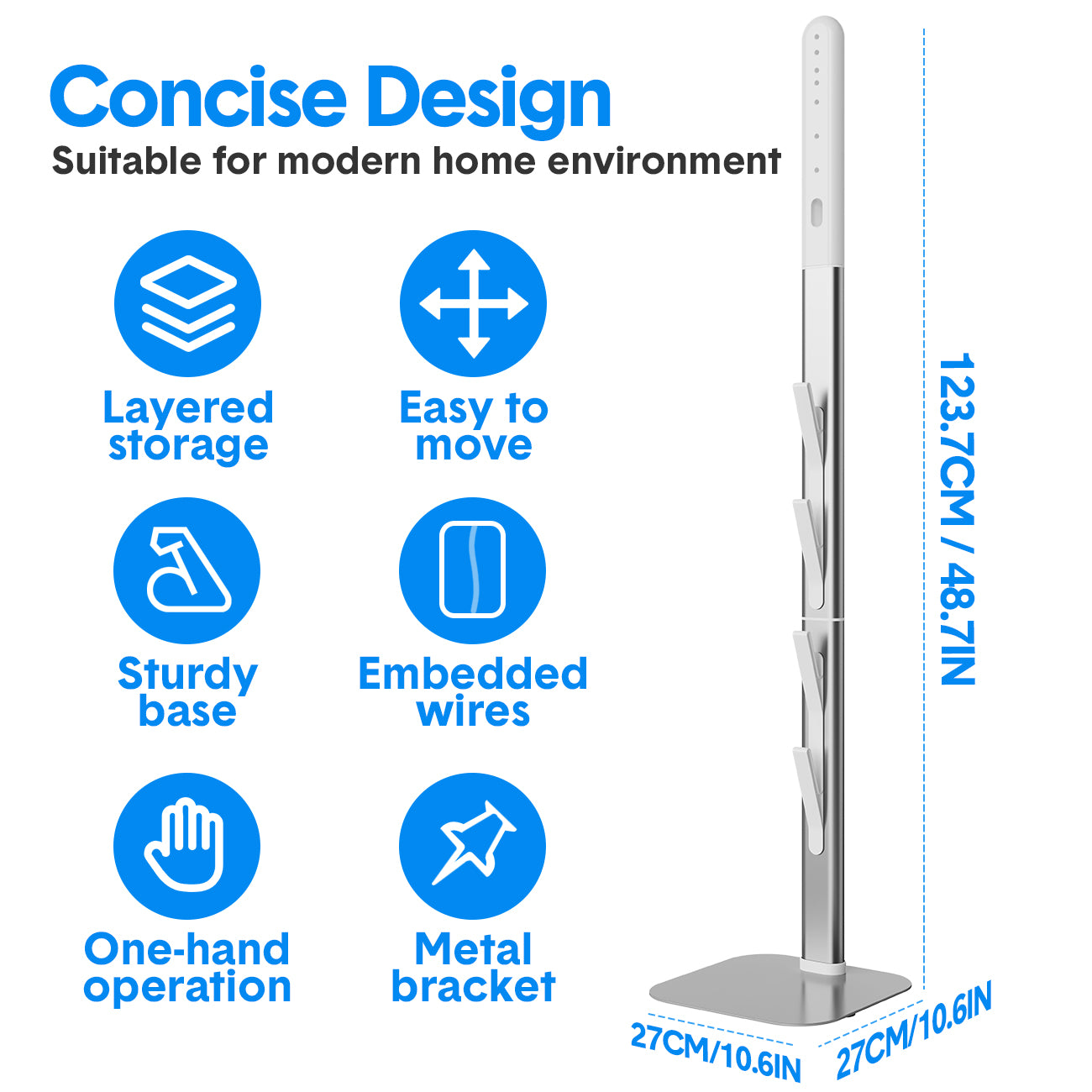 Concise Design
Suitable for modern home environment

Layered storage

Easy to move

Sturdy base

Embedded wires

One-hand operation

Metal bracket

123.7CM / 48.7IN

27CM/10.6IN

27CM/10.6IN